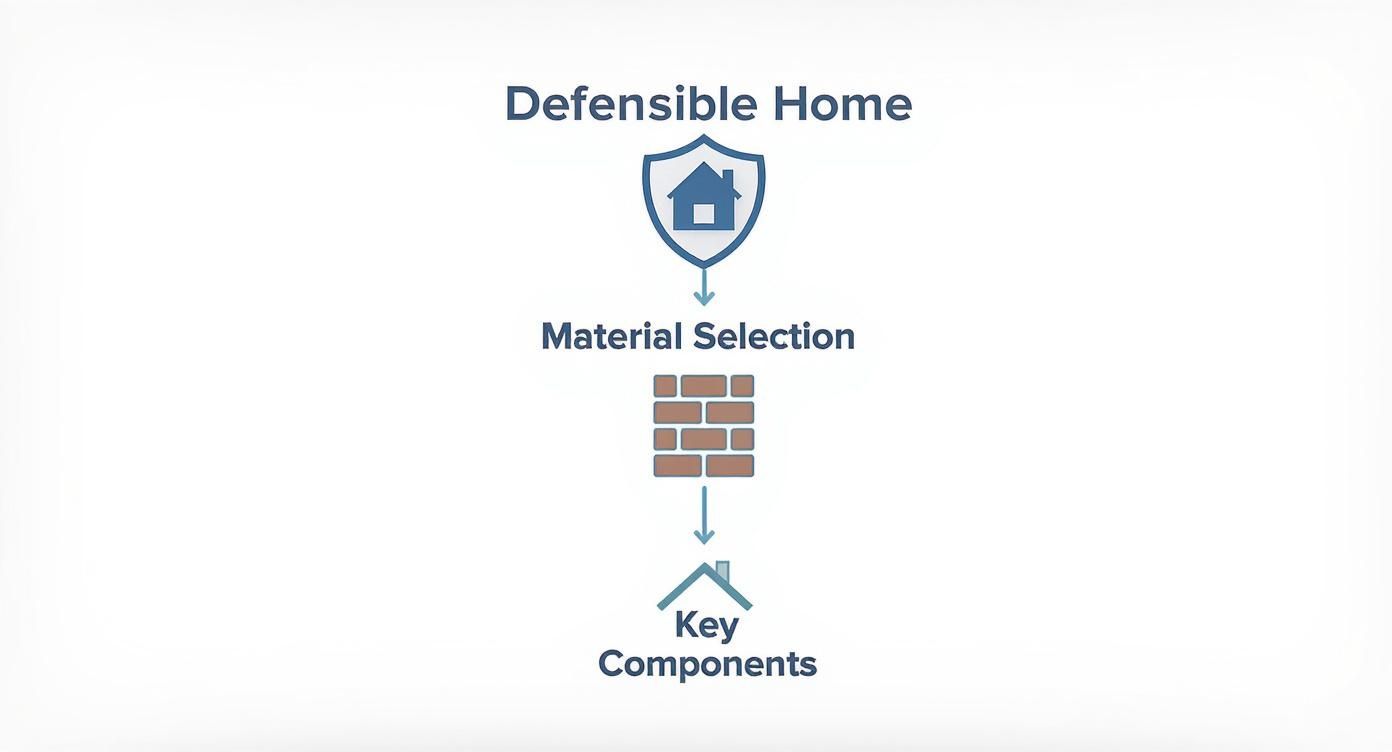 Defensible Home

Material Selection

Key Components